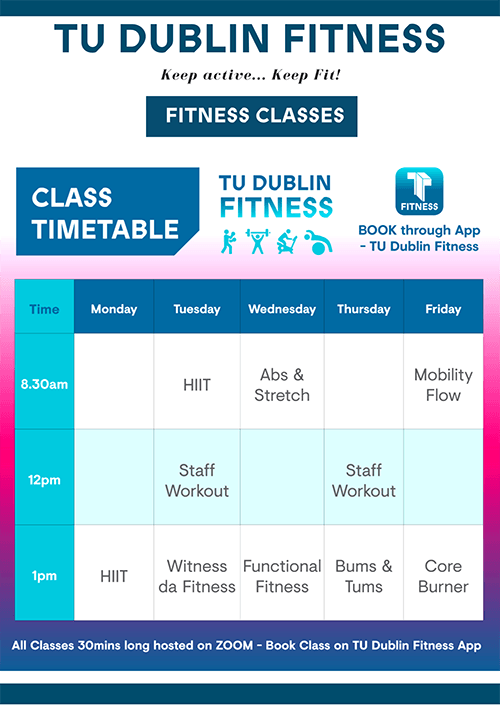 TU DUBLIN FITNESS

Keep active... Keep Fit!

FITNESS CLASSES

CLASS TIMETABLE

TU DUBLIN FITNESS

FITNESS

BOOK through App - TU Dublin Fitness

| Time | Monday | Tuesday | Wednesday | Thursday | Friday |
|---|---|---|---|---|---|
| 8.30am | | HIIT | Abs & Stretch | | Mobility Flow |
| 12pm | | Staff Workout | | Staff Workout | |
| 1pm | HIIT | Witness da Fitness | Functional Fitness | Bums & Tums | Core Burner |

All Classes 30mins long hosted on ZOOM - Book Class on TU Dublin Fitness App